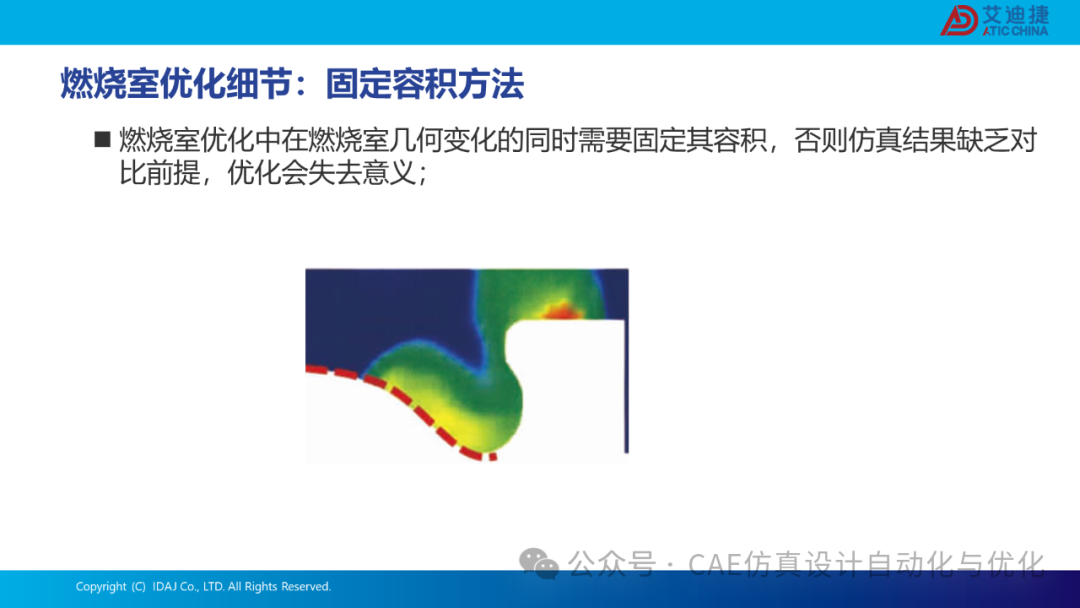 艾迪捷
ATIC CHINA

燃烧室优化细节：固定容积方法

■ 燃烧室优化中在燃烧室几何变化的同时需要固定其容积，否则仿真结果缺乏对比前提，优化会失去意义；

公众号 · CAE仿真设计自动化与优化

Copyright (C) IDAJ Co., LTD. All Rights Reserved.